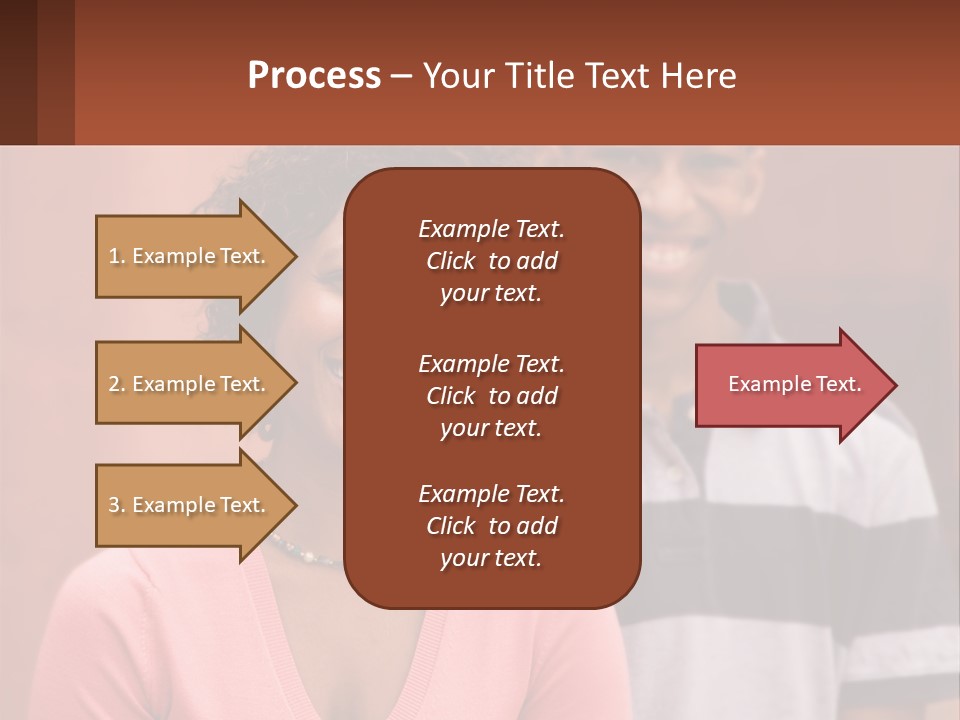 Process – Your Title Text Here

1. Example Text.

2. Example Text.

3. Example Text.

Example Text. Click to add your text.

Example Text. Click to add your text.

Example Text. Click to add your text.

Example Text.